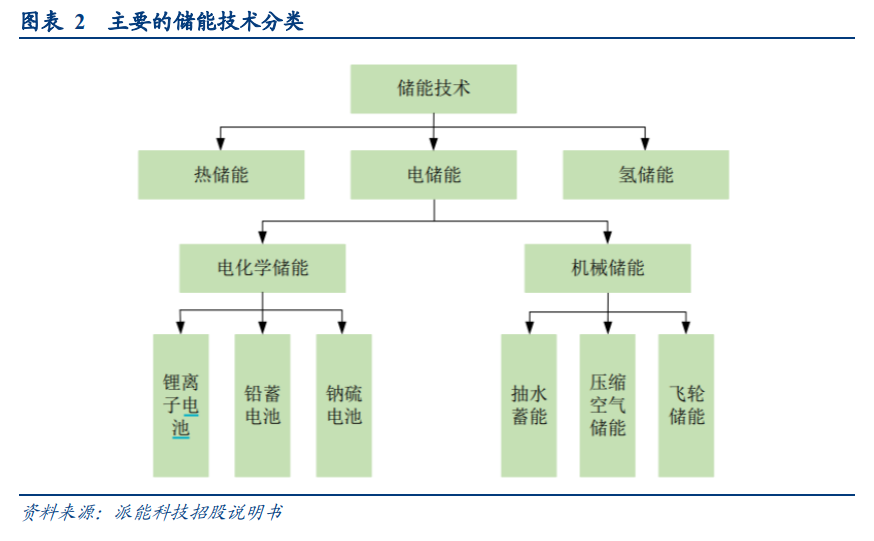 图表 2 主要的储能技术分类

储能技术

热储能

电储能

氢储能

电化学储能

机械储能

锂离子电池

铅蓄电池

钠硫电池

抽水蓄能

压缩空气储能

飞轮储能

资料来源：派能科技招股说明书